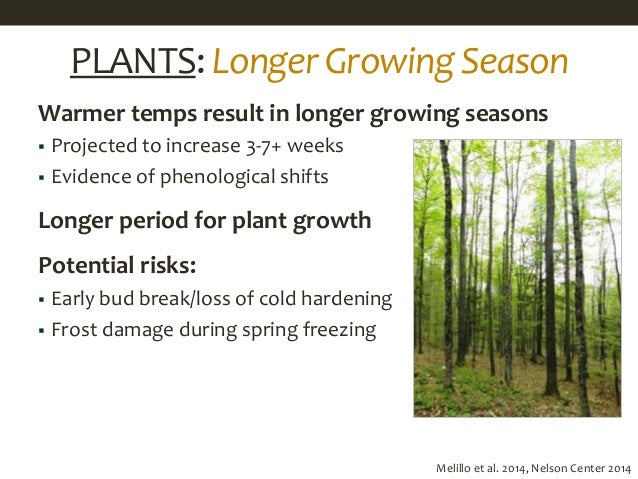 PLANTS: Longer Growing Season

Warmer temps result in longer growing seasons

▪ Projected to increase 3-7+ weeks
▪ Evidence of phenological shifts

Longer period for plant growth

Potential risks:

▪ Early bud break/loss of cold hardening
▪ Frost damage during spring freezing

Melillo et al. 2014, Nelson Center 2014